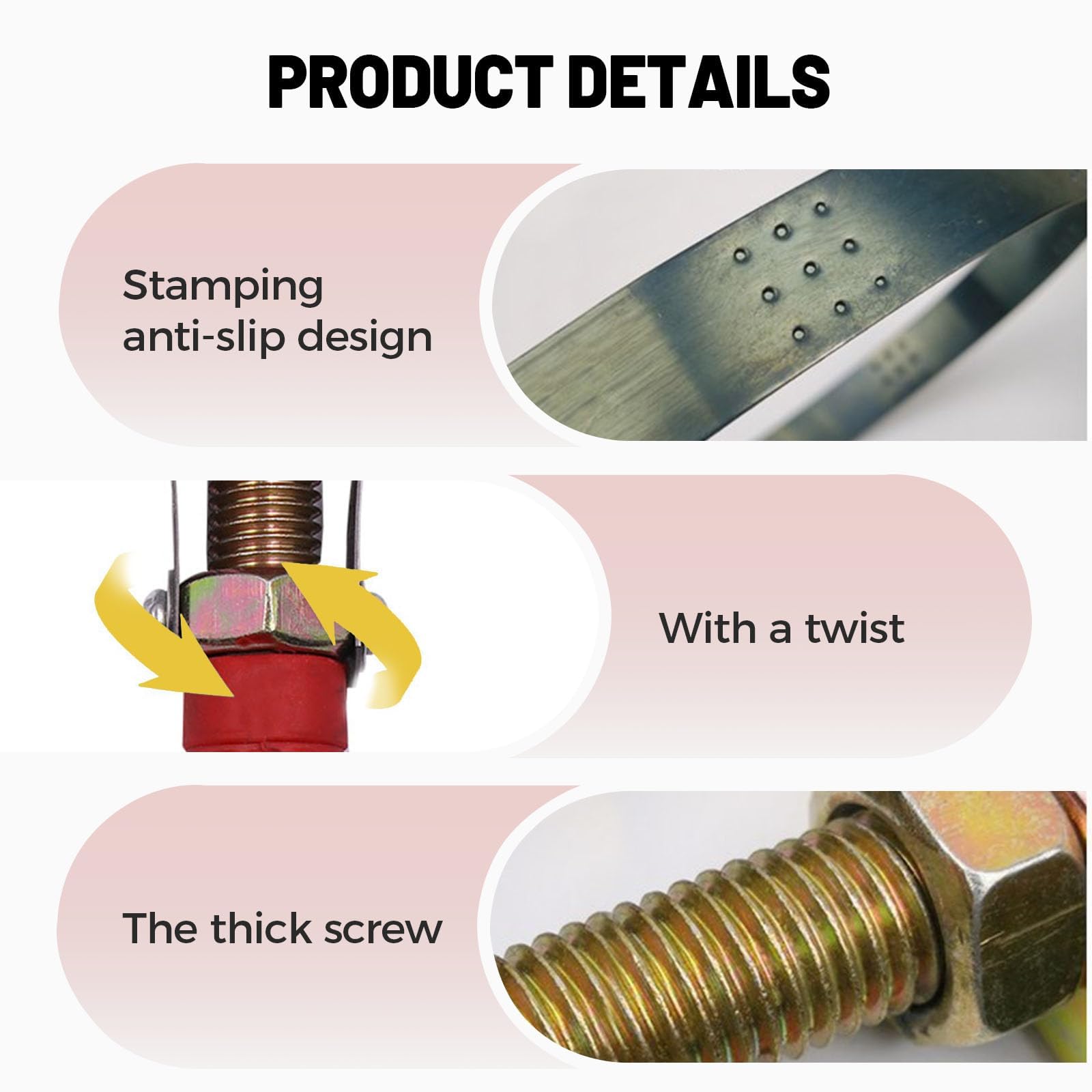 PRODUCT DETAILS

Stamping anti-slip design

With a twist

The thick screw